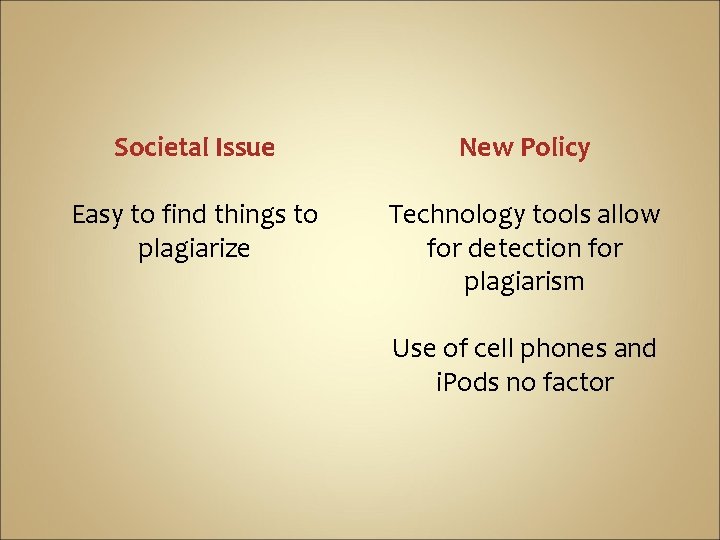 Societal Issue

Easy to find things to plagiarize

New Policy

Technology tools allow for detection for plagiarism

Use of cell phones and iPods no factor